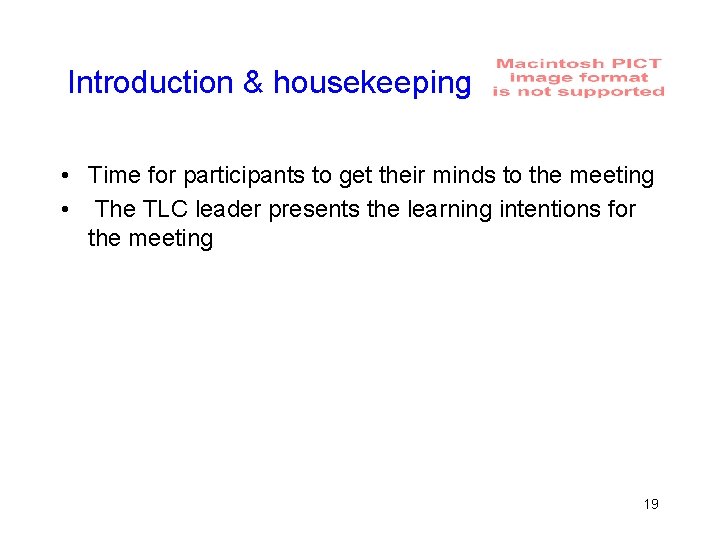 Introduction & housekeeping

Macintosh PICT
image format
is not supported

• Time for participants to get their minds to the meeting
• The TLC leader presents the learning intentions for the meeting

19